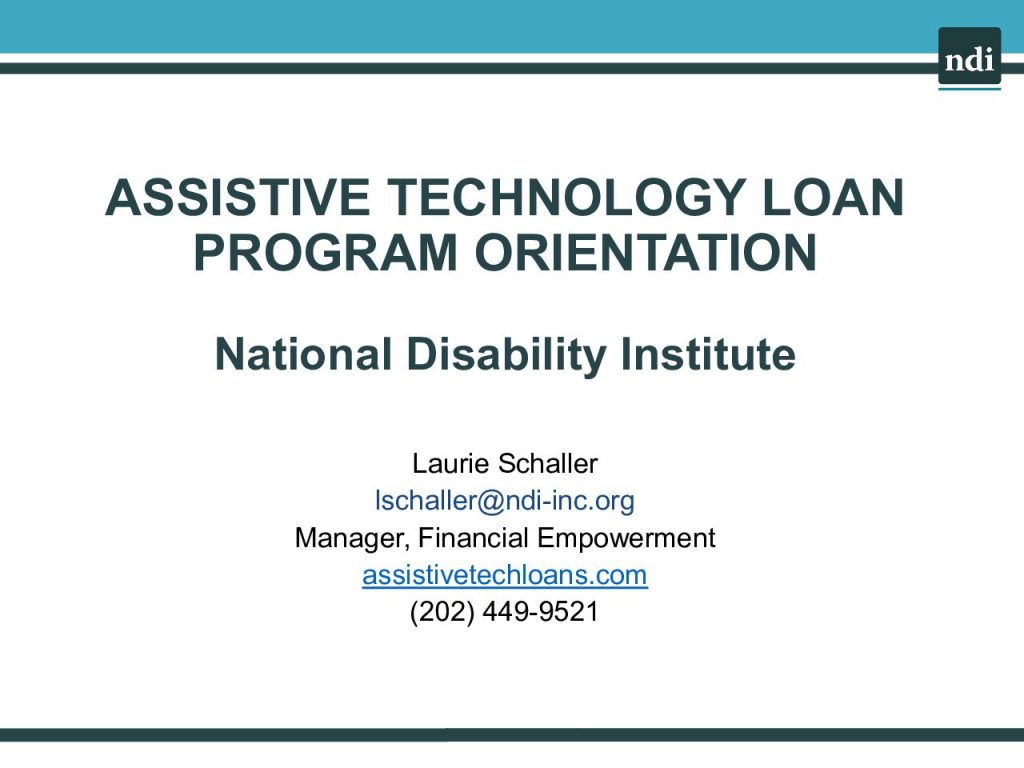 ndi

ASSISTIVE TECHNOLOGY LOAN PROGRAM ORIENTATION

National Disability Institute

Laurie Schaller
lschaller@ndi-inc.org
Manager, Financial Empowerment
assistivetechloans.com
(202) 449-9521